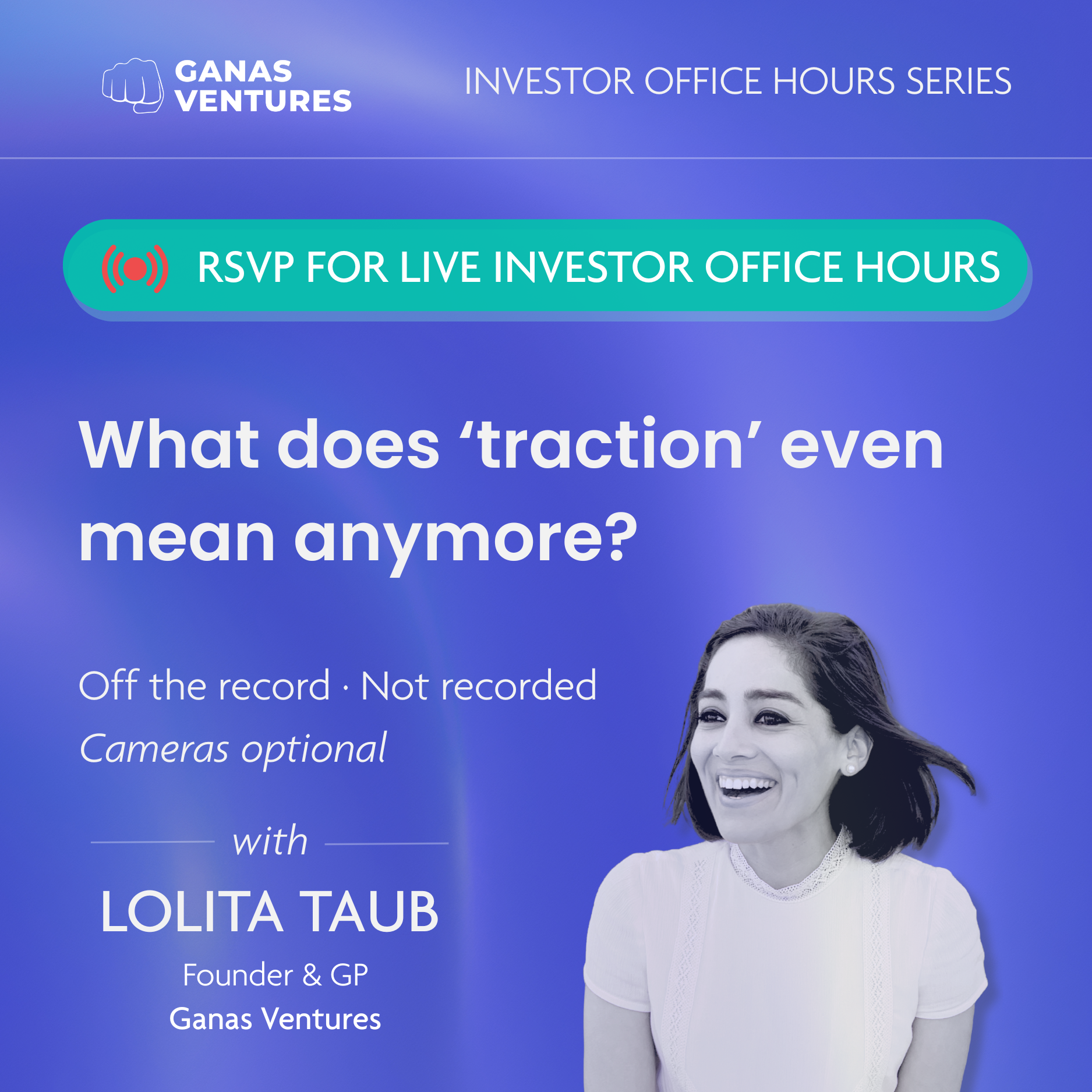 GANAS VENTURES

INVESTOR OFFICE HOURS SERIES

RSVP FOR LIVE INVESTOR OFFICE HOURS

What does ‘traction’ even mean anymore?

Off the record · Not recorded

Cameras optional

with

LOLITA TAUB

Founder & GP

Ganas Ventures